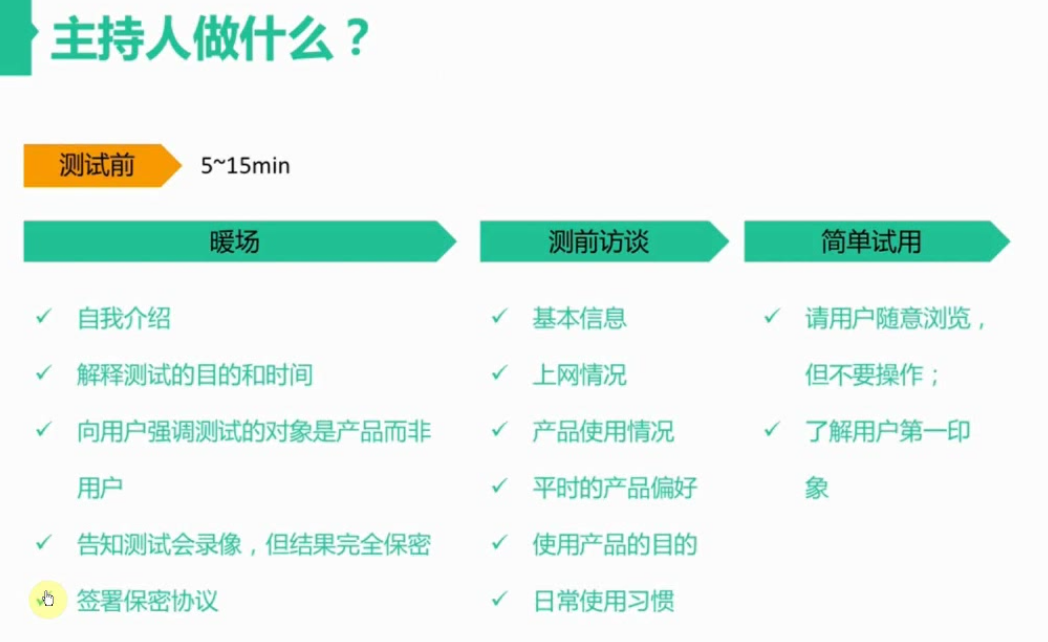 主持人做什么？

测试前 5~15min

暖场

✓ 自我介绍
✓ 解释测试的目的和时间
✓ 向用户强调测试的对象是产品而非用户
✓ 告知测试会录像，但结果完全保密
✓ 签署保密协议

测前访谈

✓ 基本信息
✓ 上网情况
✓ 产品使用情况
✓ 平时的产品偏好
✓ 使用产品的目的
✓ 日常使用习惯

简单试用

✓ 请用户随意浏览，但不要操作；
✓ 了解用户第一印象